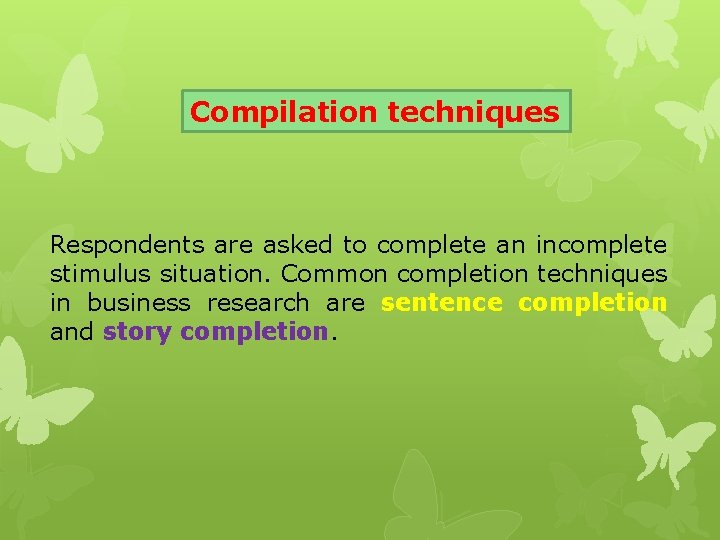 Compilation techniques

Respondents are asked to complete an incomplete stimulus situation. Common completion techniques in business research are sentence completion and story completion.